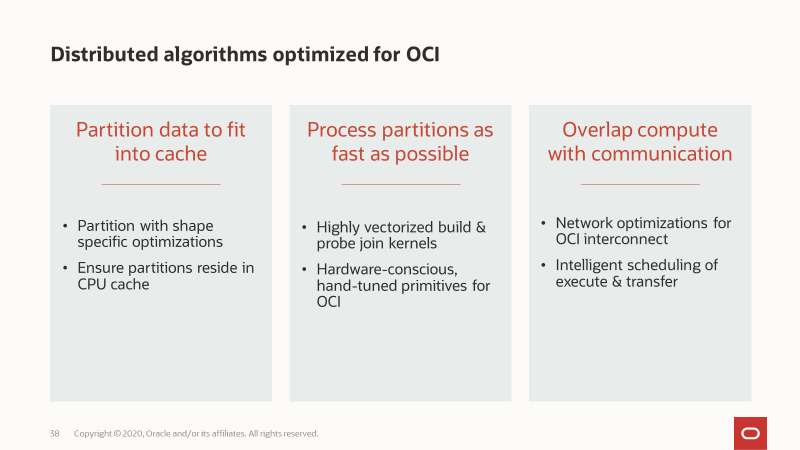 Distributed algorithms optimized for OCI

Partition data to fit into cache

• Partition with shape specific optimizations
• Ensure partitions reside in CPU cache

Process partitions as fast as possible

• Highly vectorized build & probe join kernels
• Hardware-conscious, hand-tuned primitives for OCI

Overlap compute with communication

• Network optimizations for OCI interconnect
• Intelligent scheduling of execute & transfer

38 Copyright © 2020, Oracle and/or its affiliates. All rights reserved.